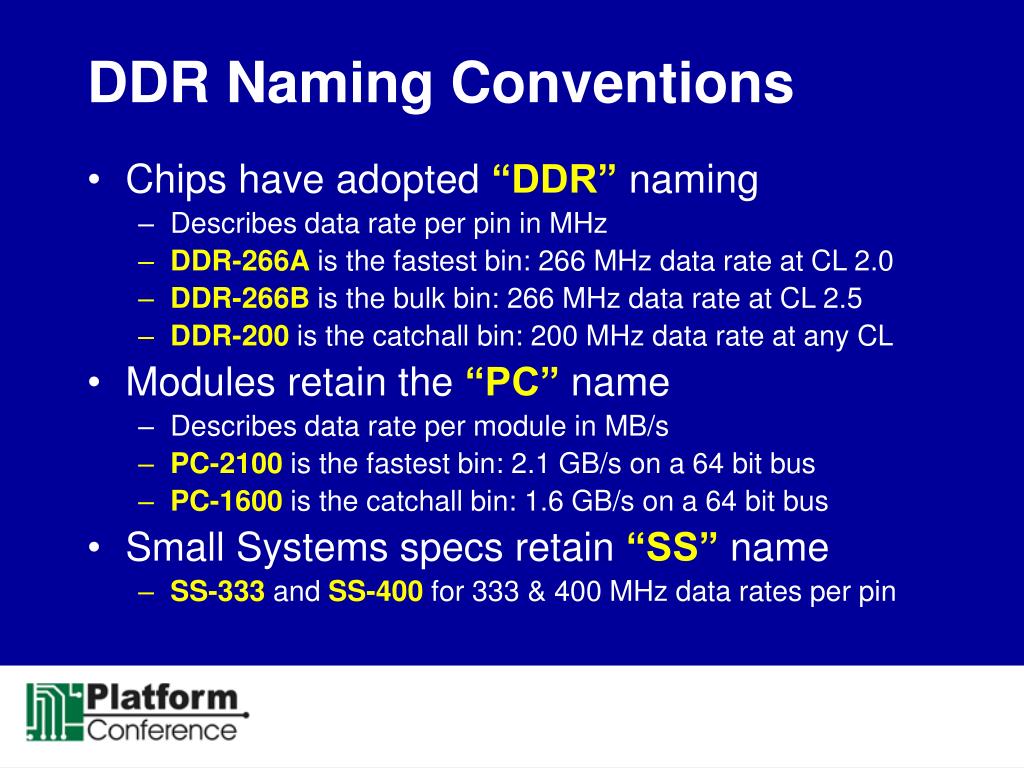 DDR Naming Conventions

• Chips have adopted “DDR” naming
– Describes data rate per pin in MHz
– DDR-266A is the fastest bin: 266 MHz data rate at CL 2.0
– DDR-266B is the bulk bin: 266 MHz data rate at CL 2.5
– DDR-200 is the catchall bin: 200 MHz data rate at any CL

• Modules retain the “PC” name
– Describes data rate per module in MB/s
– PC-2100 is the fastest bin: 2.1 GB/s on a 64 bit bus
– PC-1600 is the catchall bin: 1.6 GB/s on a 64 bit bus

• Small Systems specs retain “SS” name
– SS-333 and SS-400 for 333 & 400 MHz data rates per pin

Platform Conference